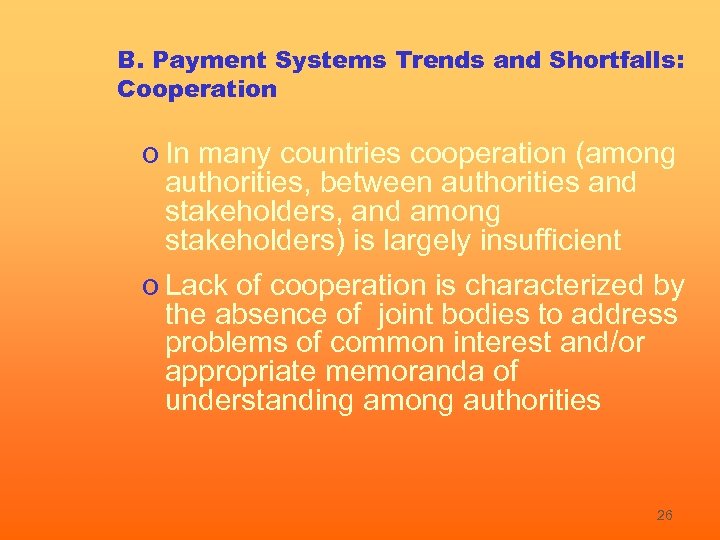 B. Payment Systems Trends and Shortfalls: Cooperation

o In many countries cooperation (among authorities, between authorities and stakeholders, and among stakeholders) is largely insufficient

o Lack of cooperation is characterized by the absence of joint bodies to address problems of common interest and/or appropriate memoranda of understanding among authorities

26